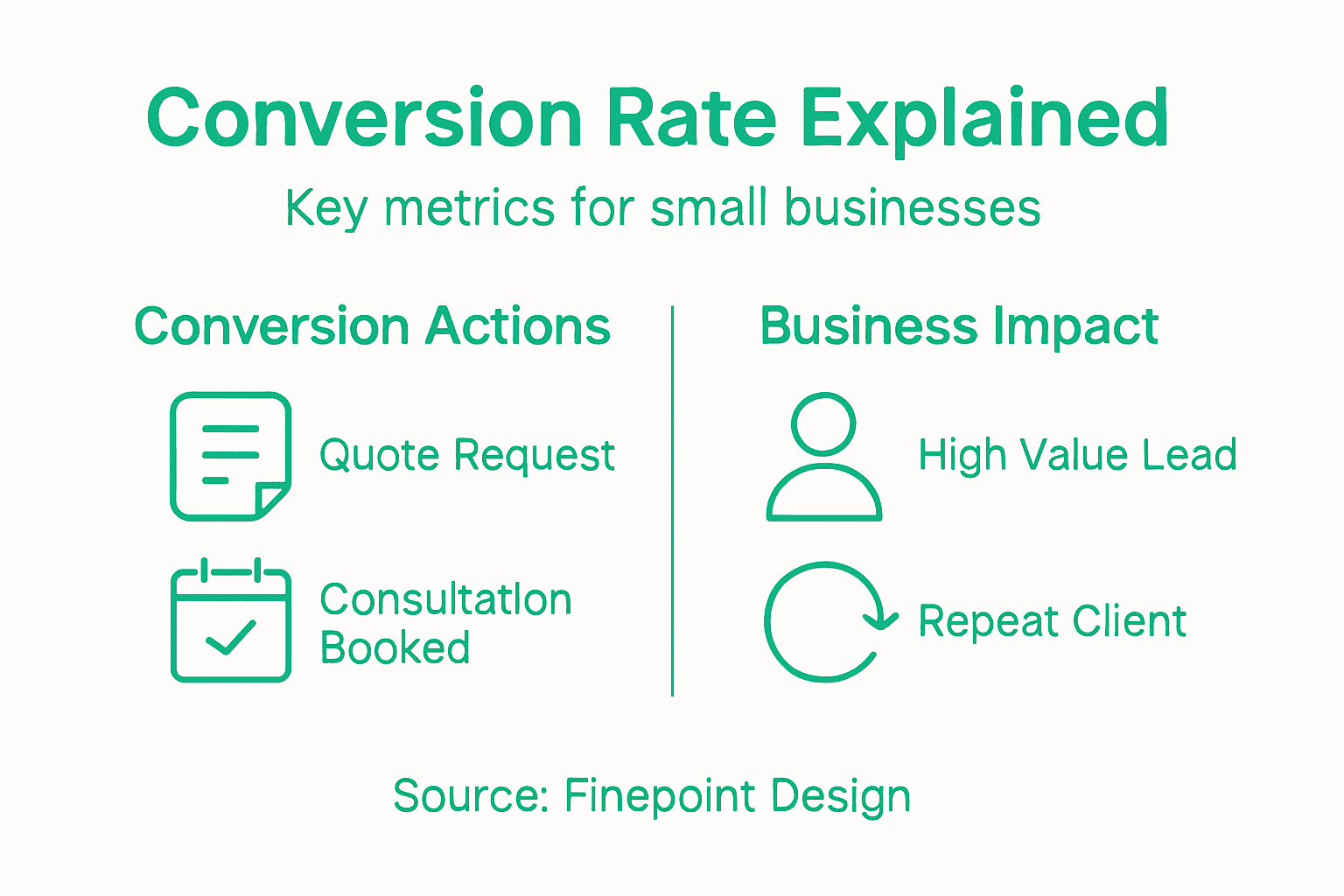 Conversion Rate Explained

Key metrics for small businesses

Conversion Actions

Quote Request

Consultatlon Booked

Business Impact

High Value Lead

Repeat Client

Source: Finepoint Design